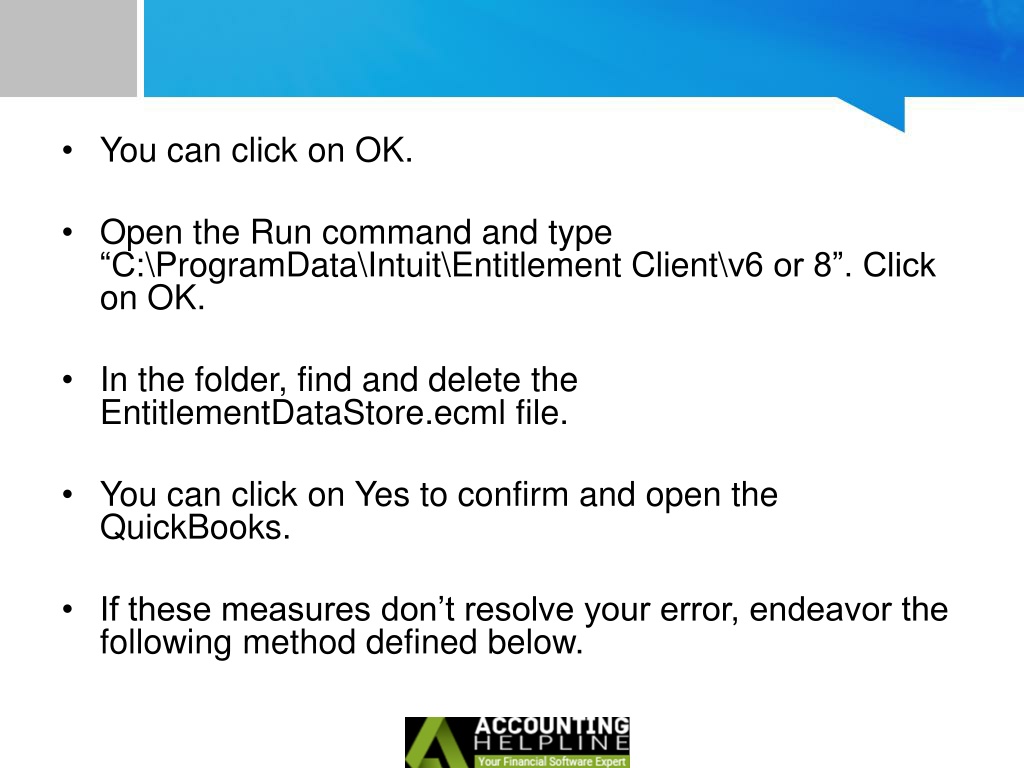 • You can click on OK.

• Open the Run command and type “C:\ProgramData\Intuit\Entitlement Client\v6 or 8”. Click on OK.

• In the folder, find and delete the EntitlementDataStore.ecml file.

• You can click on Yes to confirm and open the QuickBooks.

• If these measures don’t resolve your error, endeavor the following method defined below.

ACCOUNTING HELPLINE
Your Financial Software Expert